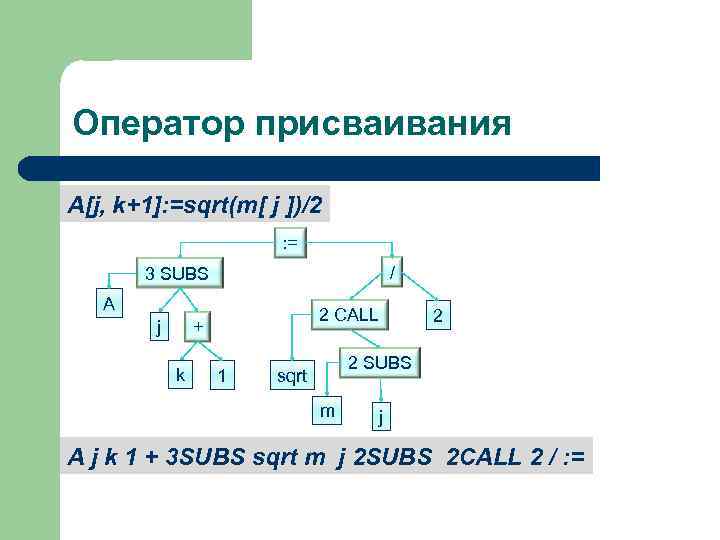 Оператор присваивания

A[j, k+1]:=sqrt(m[ j ])/2

:=

3 SUBS

/

A

j

+

2 CALL

2

k

1

sqrt

2 SUBS

m

j

A j k 1 + 3SUBS sqrt m j 2SUBS 2CALL 2 / :=